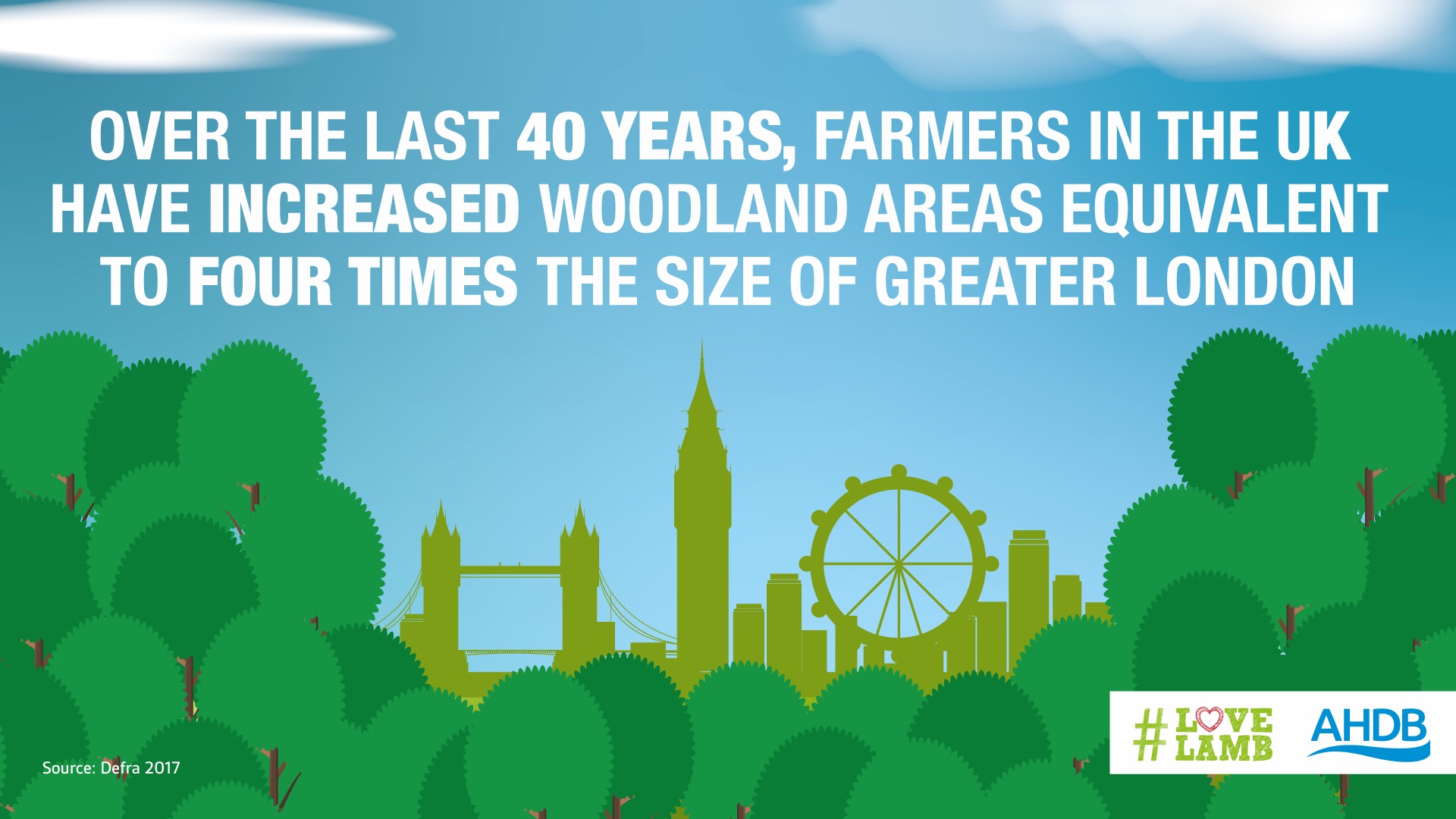 OVER THE LAST 40 YEARS, FARMERS IN THE UK HAVE INCREASED WOODLAND AREAS EQUIVALENT TO FOUR TIMES THE SIZE OF GREATER LONDON

Source: Defra 2017

#LOVE LAMB

AHDB